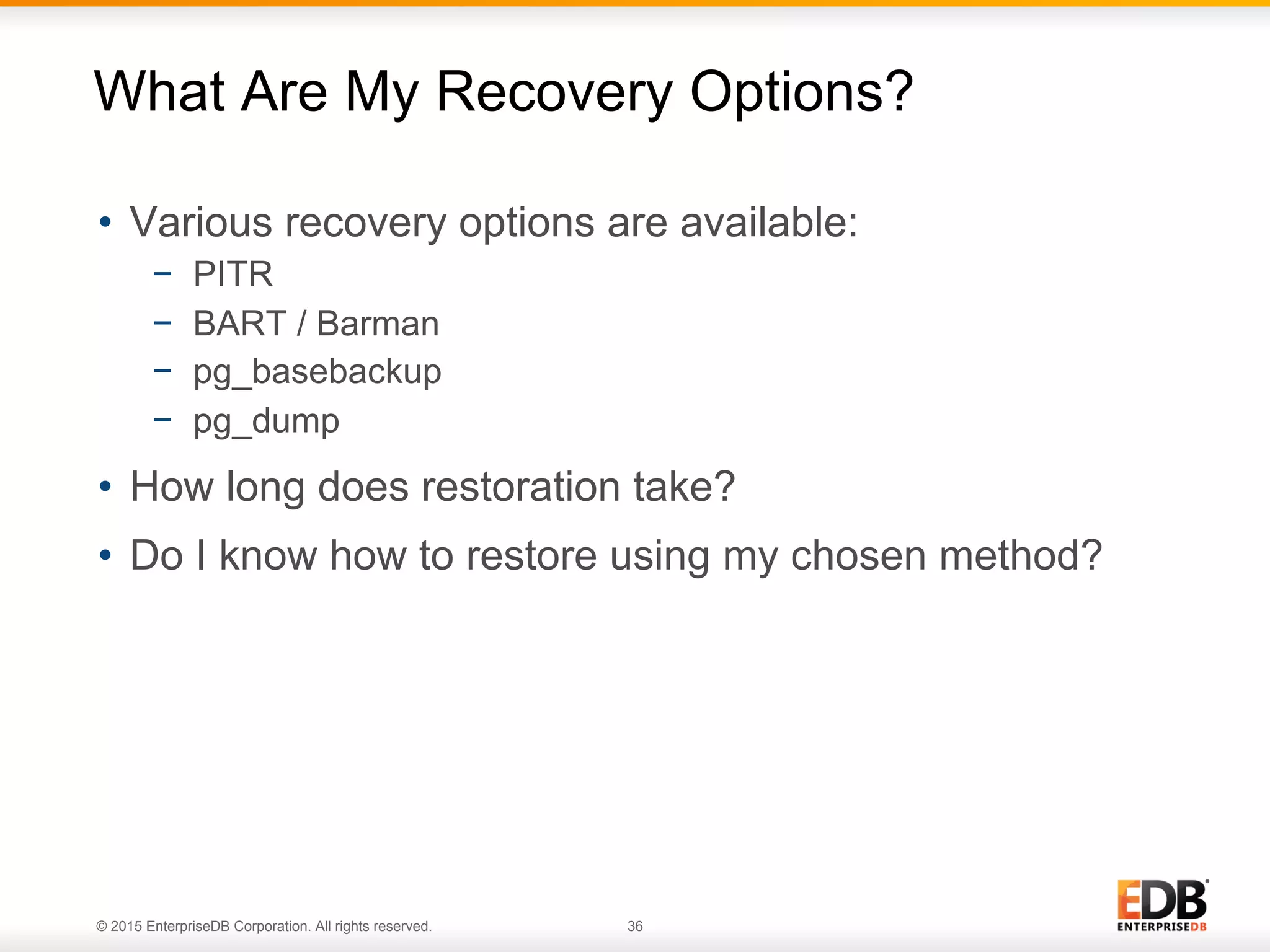 What Are My Recovery Options?

• Various recovery options are available:
  – PITR
  – BART / Barman
  – pg_basebackup
  – pg_dump
• How long does restoration take?
• Do I know how to restore using my chosen method?

© 2015 EnterpriseDB Corporation. All rights reserved.

36

EDB
ENTERPRISEDB